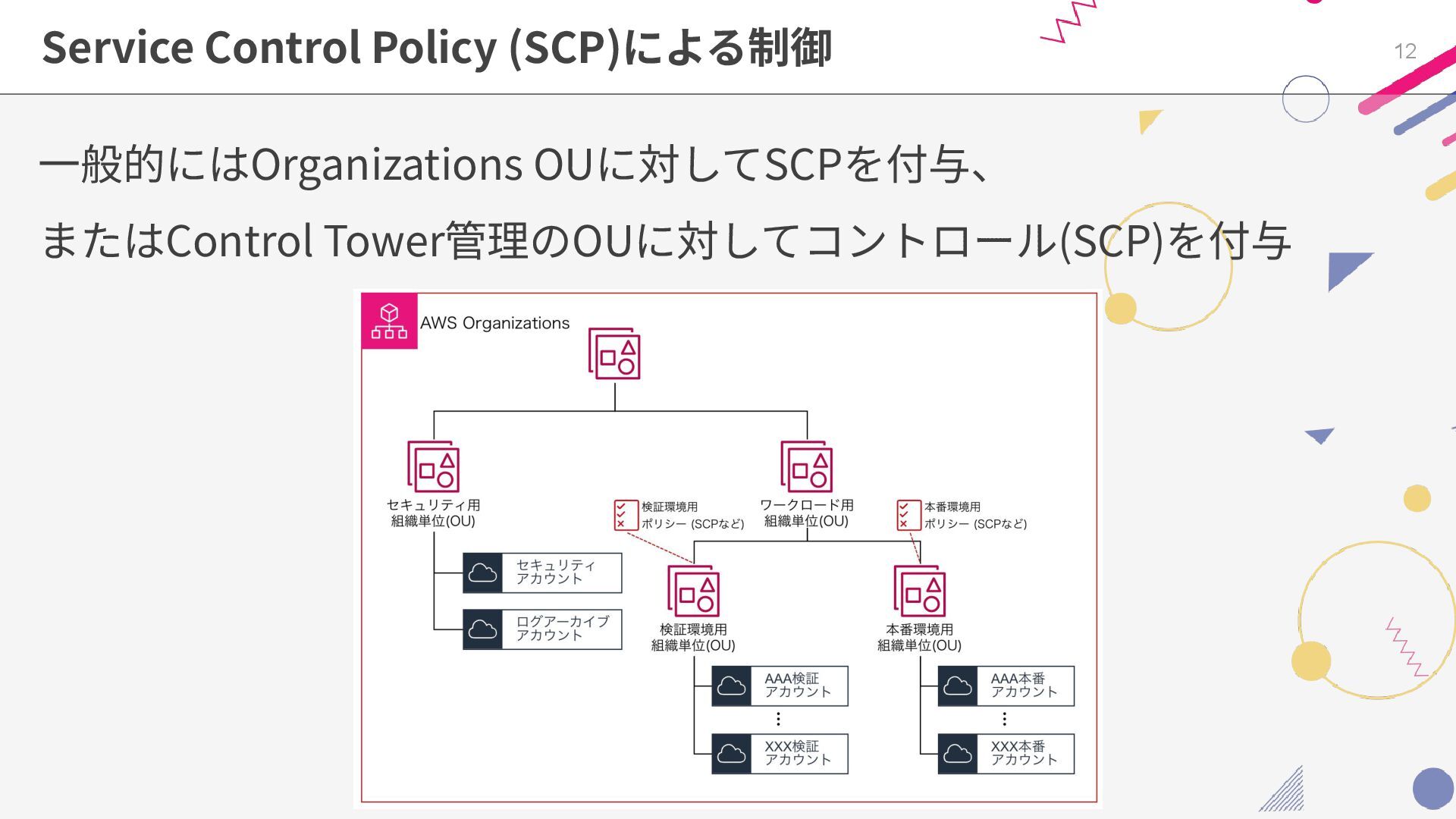 Service Control Policy (SCP)による制御

12

一般的にはOrganizations OUに対してSCPを付与、

またはControl Tower管理のOUに対してコントロール(SCP)を付与

AWS Organizations

セキュリティ用
組織単位(OU)

検証環境用
ポリシー (SCPなど)

ワークロード用
組織単位(OU)

本番環境用
ポリシー (SCPなど)

セキュリティ
アカウント

ログアーカイブ
アカウント

検証環境用
組織単位(OU)

本番環境用
組織単位(OU)

AAA検証
アカウント

⋮

XXX検証
アカウント

AAA本番
アカウント

⋮

XXX本番
アカウント